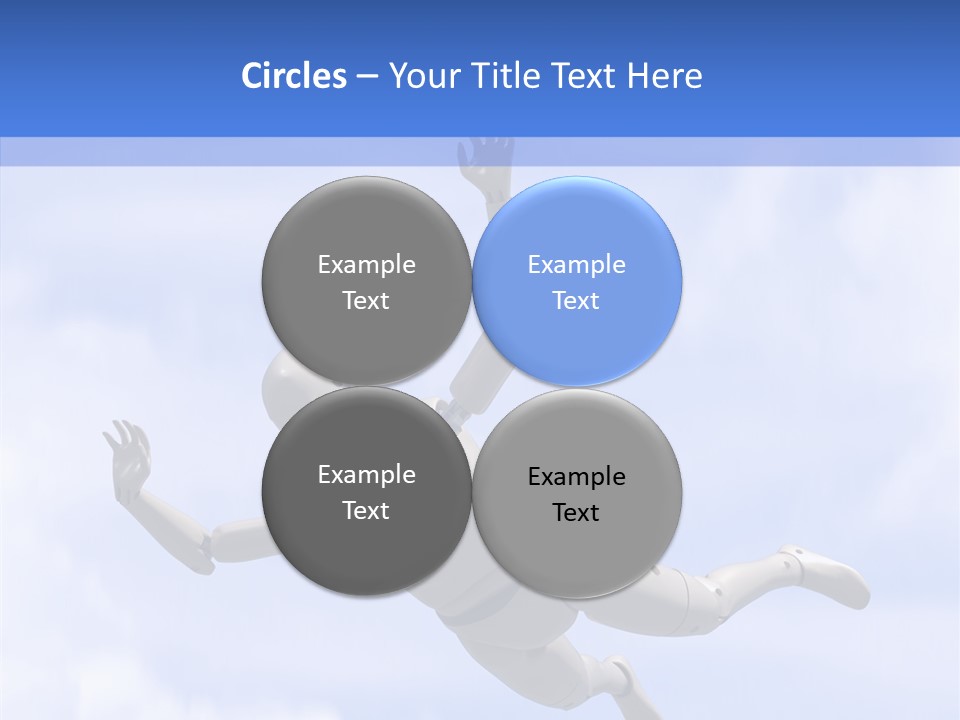 Circles – Your Title Text Here

Example Text

Example Text

Example Text

Example Text